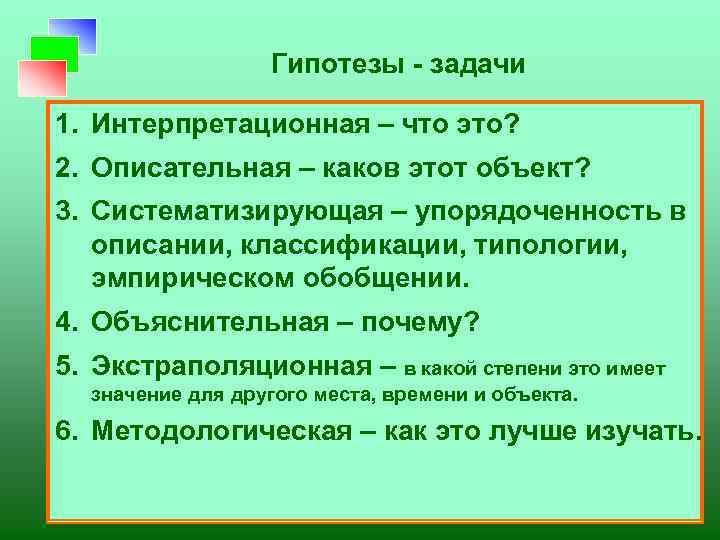 Гипотезы - задачи

1. Интерпретационная – что это?
2. Описательная – каков этот объект?
3. Систематизирующая – упорядоченность в описании, классификации, типологии, эмпирическом обобщении.
4. Объяснительная – почему?
5. Экстраполяционная – в какой степени это имеет значение для другого места, времени и объекта.
6. Методологическая – как это лучше изучать.